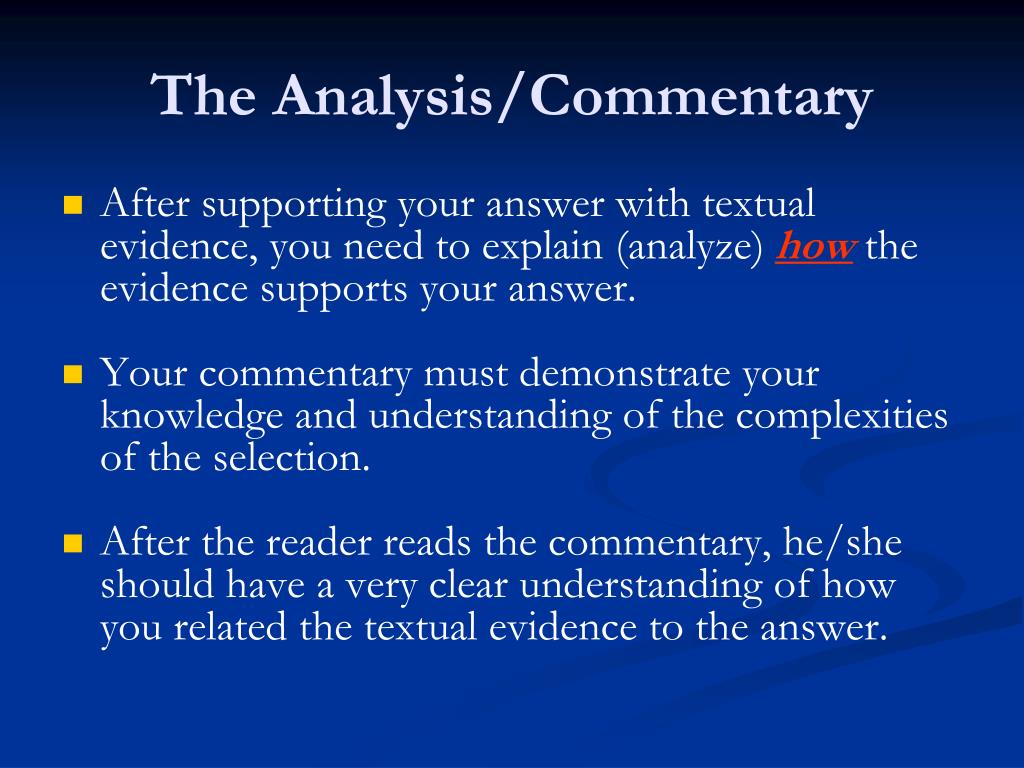 The Analysis/Commentary

After supporting your answer with textual evidence, you need to explain (analyze) how the evidence supports your answer.

Your commentary must demonstrate your knowledge and understanding of the complexities of the selection.

After the reader reads the commentary, he/she should have a very clear understanding of how you related the textual evidence to the answer.